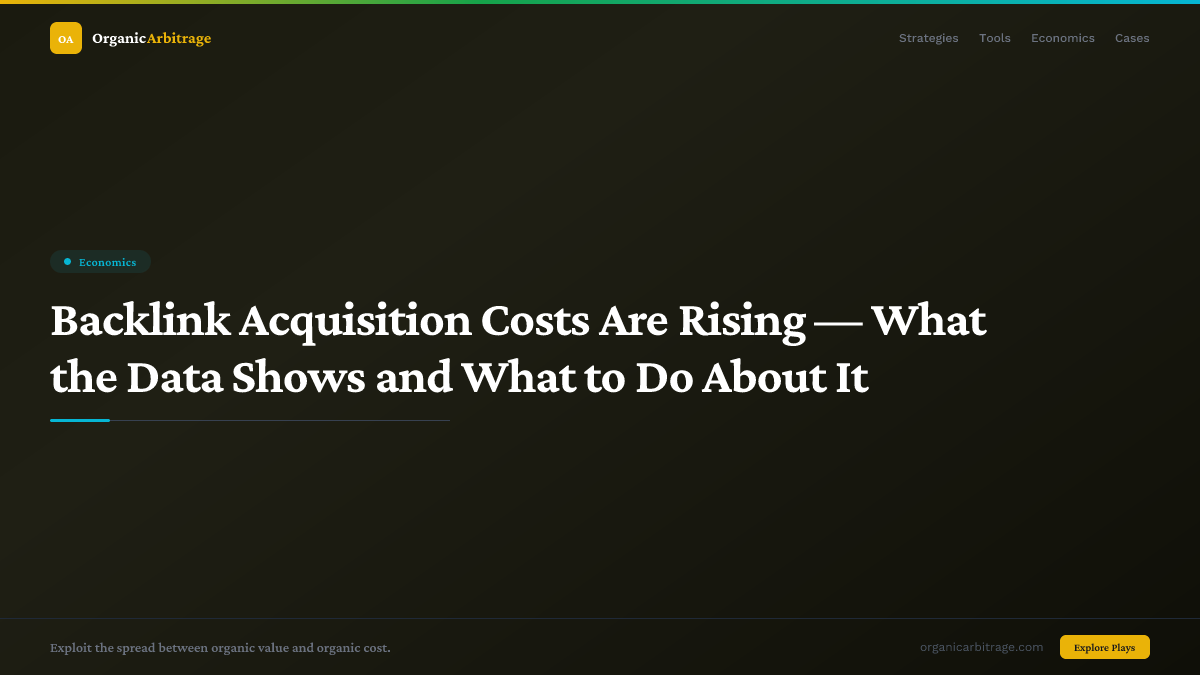 OA OrganicArbitrage

Strategies Tools Economics Cases

Economics

Backlink Acquisition Costs Are Rising — What the Data Shows and What to Do About It

Exploit the spread between organic value and organic cost.

organicarbitrage.com

Explore Plays